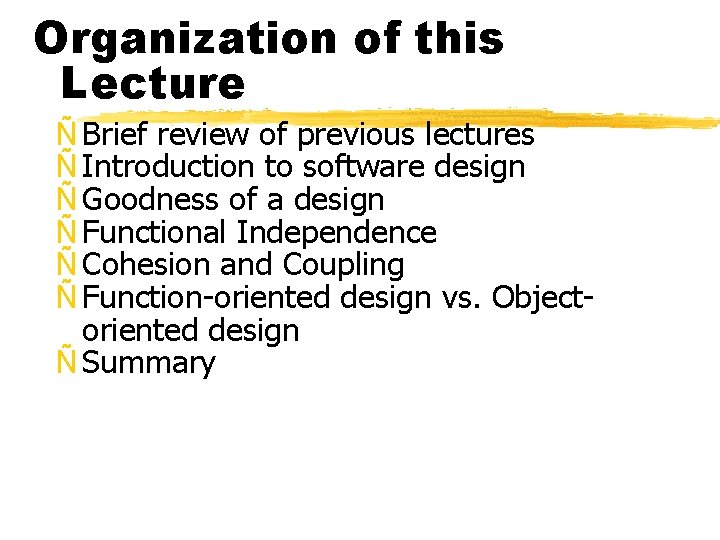 Organization of this Lecture

Ñ Brief review of previous lectures
Ñ Introduction to software design
Ñ Goodness of a design
Ñ Functional Independence
Ñ Cohesion and Coupling
Ñ Function-oriented design vs. Object-oriented design
Ñ Summary